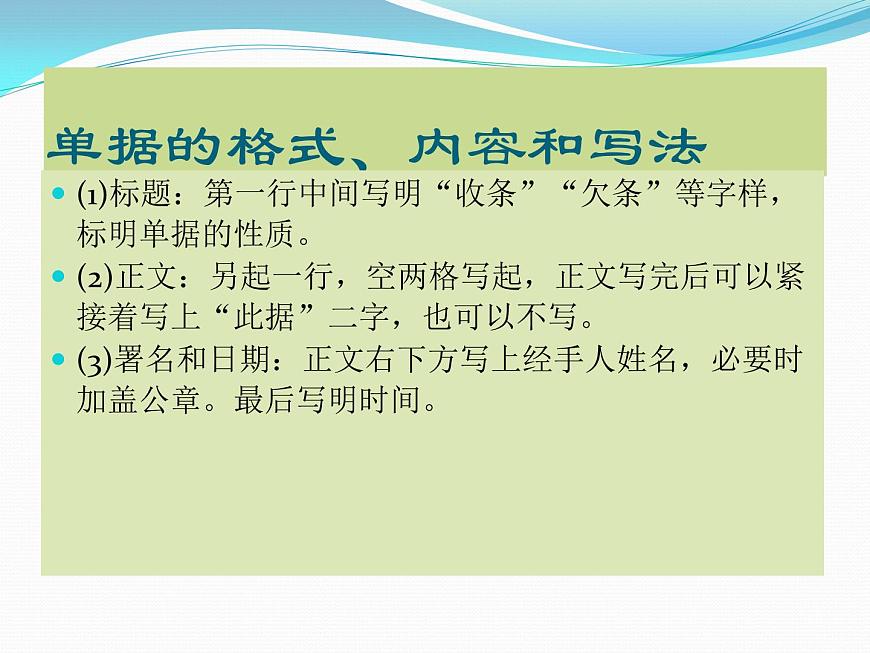 单据的格式、内容和写法

(1)标题：第一行中间写明“收条”“欠条”等字样，标明单据的性质。

(2)正文：另起一行，空两格写起，正文写完后可以紧接着写上“此据”二字，也可以不写。

(3)署名和日期：正文右下方写上经手人姓名，必要时加盖公章。最后写明时间。